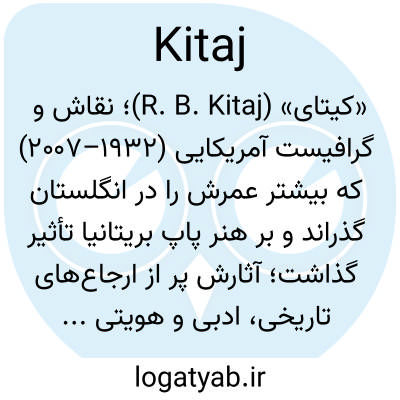 Kitaj

«کیتای» (R. B. Kitaj)؛ نقاش و گرافیست آمریکایی (۱۹۳۲–۲۰۰۷) که بیشتر عمرش را در انگلستان گذراند و بر هنر پاپ بریتانیا تأثیر گذاشت؛ آثارش پر از ارجاع‌های تاریخی، ادبی و هویتی ...

logatyab.ir